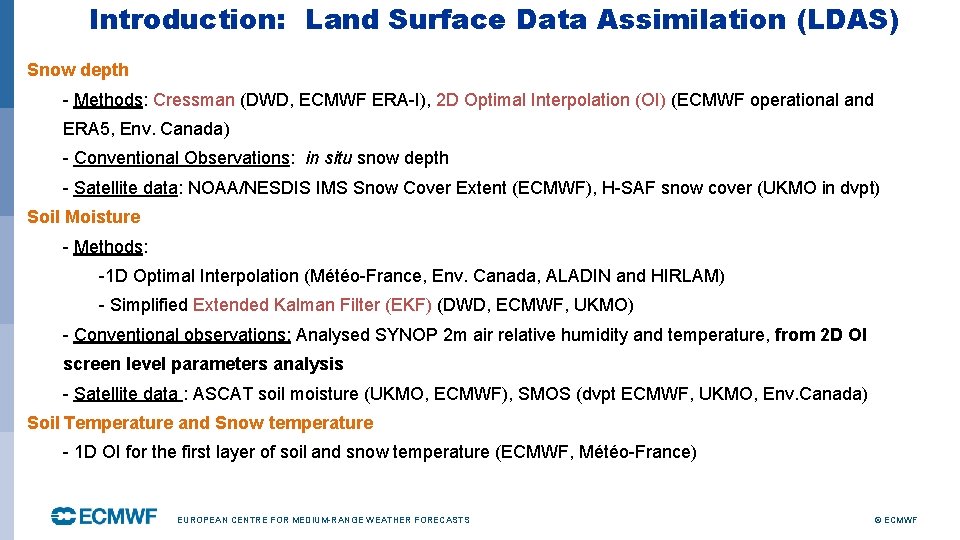 Introduction: Land Surface Data Assimilation (LDAS)

Snow depth

- Methods: Cressman (DWD, ECMWF ERA-I), 2D Optimal Interpolation (OI) (ECMWF operational and ERA5, Env. Canada)

- Conventional Observations: in situ snow depth

- Satellite data: NOAA/NESDIS IMS Snow Cover Extent (ECMWF), H-SAF snow cover (UKMO in dvpt)

Soil Moisture

- Methods:

-1D Optimal Interpolation (Météo-France, Env. Canada, ALADIN and HIRLAM)

- Simplified Extended Kalman Filter (EKF) (DWD, ECMWF, UKMO)

- Conventional observations: Analysed SYNOP 2m air relative humidity and temperature, from 2D OI screen level parameters analysis

- Satellite data : ASCAT soil moisture (UKMO, ECMWF), SMOS (dvpt ECMWF, UKMO, Env.Canada)

Soil Temperature and Snow temperature

- 1D OI for the first layer of soil and snow temperature (ECMWF, Météo-France)

ECMWF

EUROPEAN CENTRE FOR MEDIUM-RANGE WEATHER FORECASTS

© ECMWF